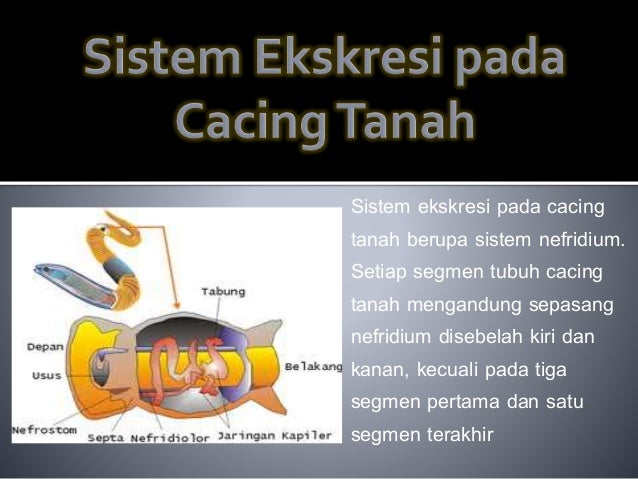 Sistem Ekskresi pada Cacing Tanah

Tabung
Depan
Usus
Belakang
Nefrostom
Septa
Nefridiolor
Jaringan Kapiler

Sistem ekskresi pada cacing tanah berupa sistem nefridium. Setiap segmen tubuh cacing tanah mengandung sepasang nefridium disebelah kiri dan kanan, kecuali pada tiga segmen pertama dan satu segmen terakhir